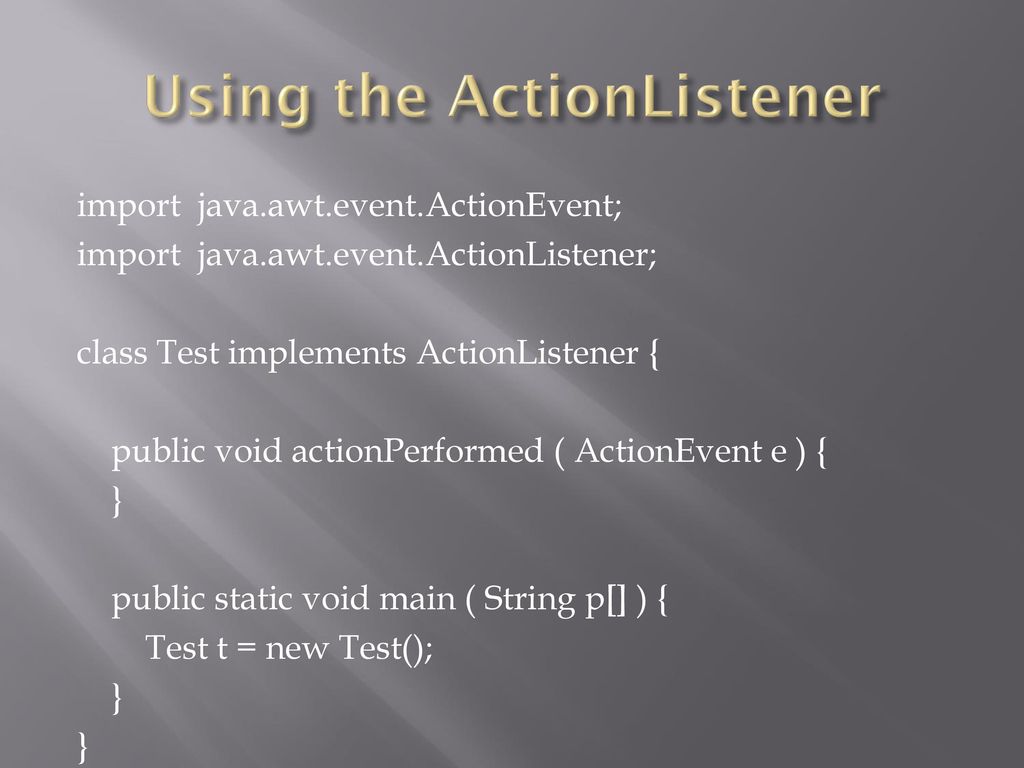 Using the ActionListener

import java.awt.event.ActionEvent;
import java.awt.event.ActionListener;

class Test implements ActionListener {

public void actionPerformed ( ActionEvent e ) {
}

public static void main ( String p[] ) {
Test t = new Test();
}
}